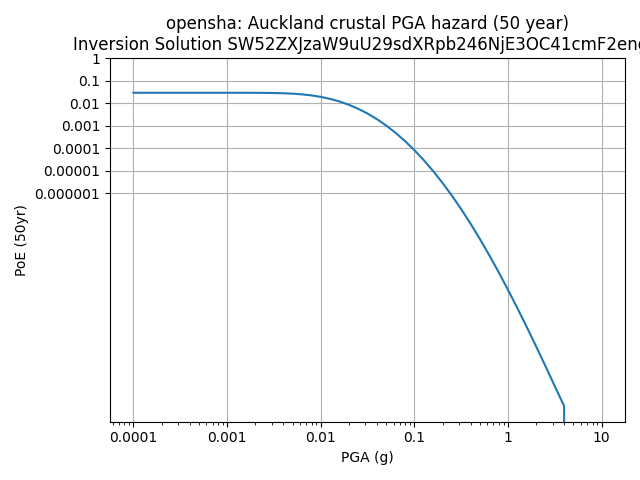 opensha: Auckland crustal PGA hazard (50 year)
Inversion Solution SW52ZXJzaW9uU29sdXRpb246NjE3OC41cmF2eng

1
0.1
0.01
0.001
0.0001
0.00001
0.000001

PoE (50yr)

0.0001
0.001
0.01
0.1
1
10

PGA (g)